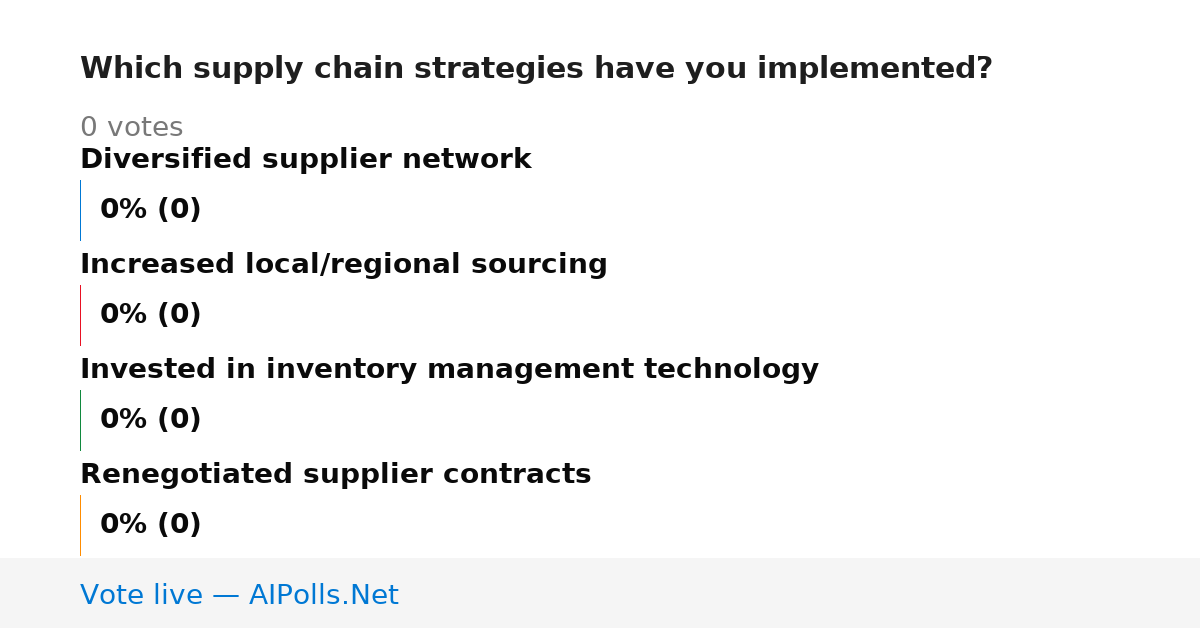 Which supply chain strategies have you implemented?

0 votes

Diversified supplier network

0% (0)

Increased local/regional sourcing

0% (0)

Invested in inventory management technology

0% (0)

Renegotiated supplier contracts

0% (0)

Vote live — AIPolls.Net